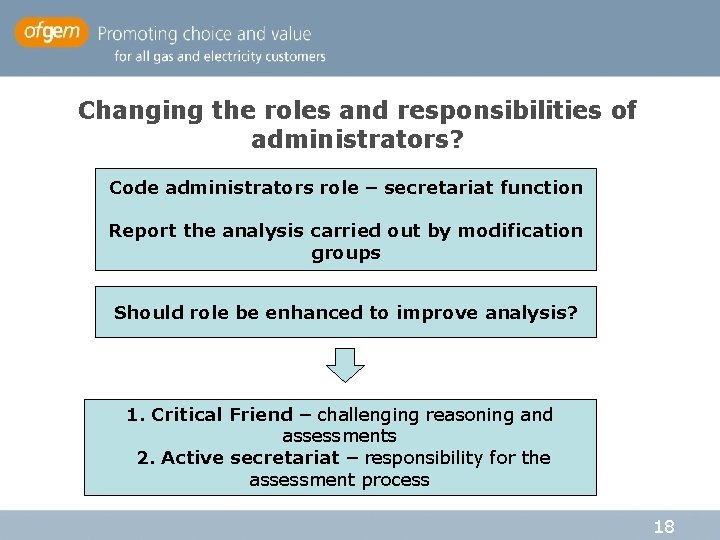 ofgem Promoting choice and value for all gas and electricity customers

Changing the roles and responsibilities of administrators?

Code administrators role – secretariat function

Report the analysis carried out by modification groups

Should role be enhanced to improve analysis?

1. Critical Friend – challenging reasoning and assessments
2. Active secretariat – responsibility for the assessment process

18